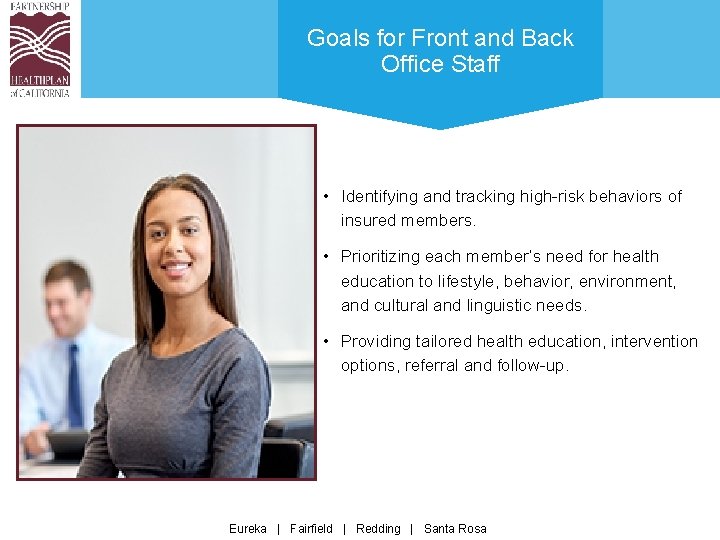 PARTNERSHIP
HEALTHPLAN
of CALIFORNIA

Goals for Front and Back Office Staff

• Identifying and tracking high-risk behaviors of insured members.

• Prioritizing each member's need for health education to lifestyle, behavior, environment, and cultural and linguistic needs.

• Providing tailored health education, intervention options, referral and follow-up.

Eureka | Fairfield | Redding | Santa Rosa